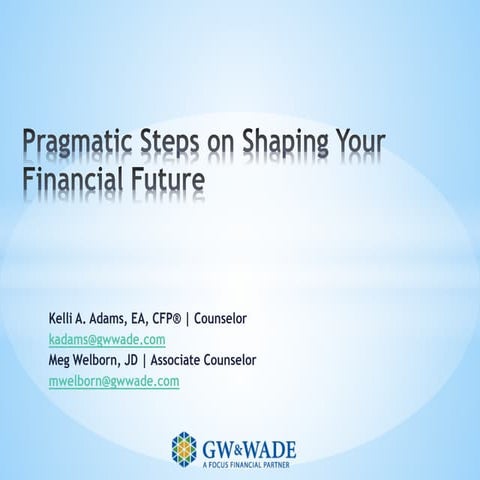 Pragmatic Steps on Shaping Your Financial Future

Kelli A. Adams, EA, CFP® | Counselor
kadams@gwwade.com
Meg Welborn, JD | Associate Counselor
mwelborn@gwwade.com

GW&WADE
A FOCUS FINANCIAL PARTNER